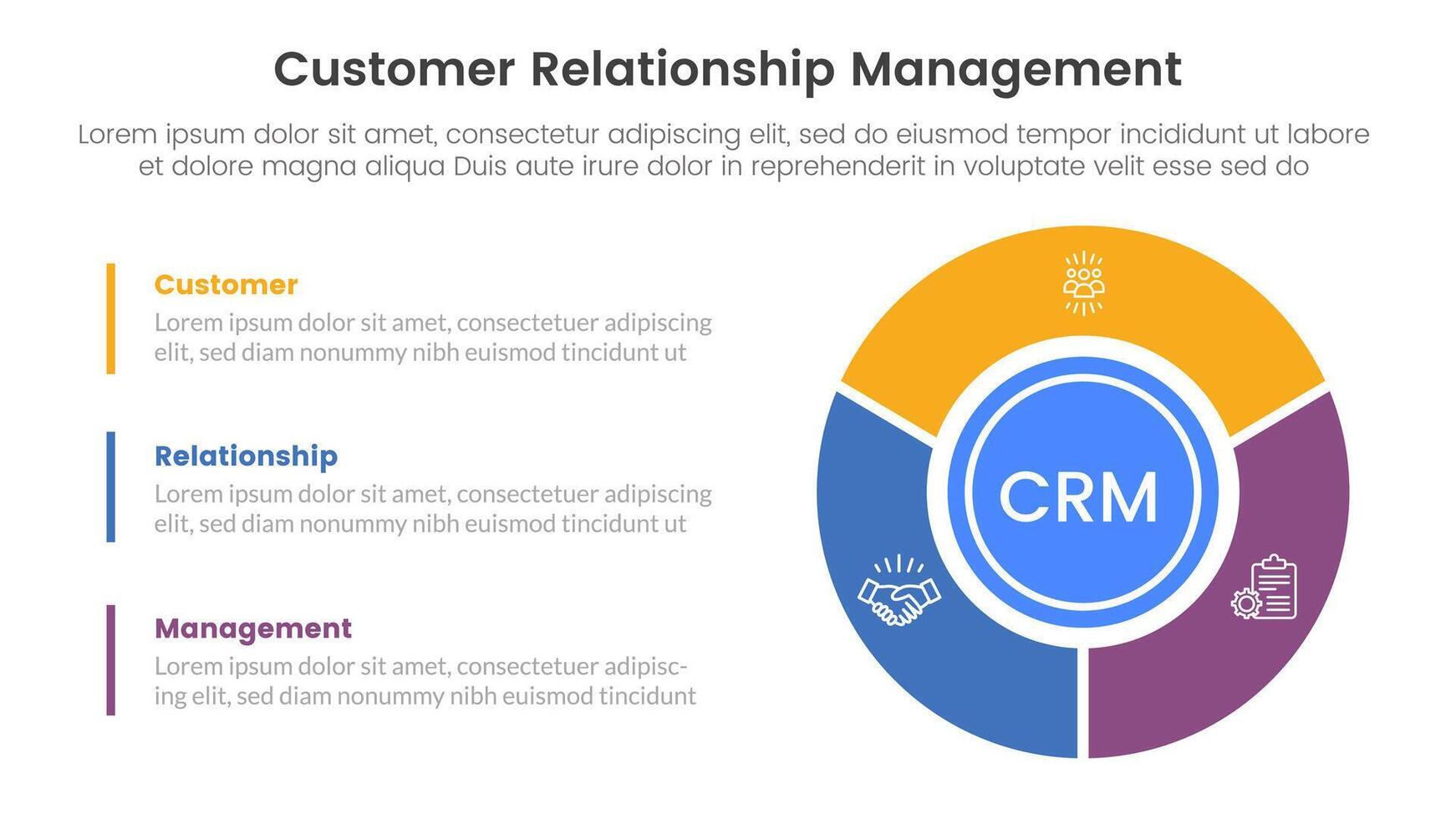 Customer Relationship Management

Lorem ipsum dolor sit amet, consectetur adipiscing elit, sed do eiusmod tempor incididunt ut labore et dolore magna aliqua Duis aute irure dolor in reprehenderit in voluptate velit esse sed do

Customer

Lorem ipsum dolor sit amet, consectetuer adipiscing elit, sed diam nonummy nibh euismod tincidunt ut

Relationship

Lorem ipsum dolor sit amet, consectetuer adipiscing elit, sed diam nonummy nibh euismod tincidunt ut

Management

Lorem ipsum dolor sit amet, consectetuer adipiscing elit, sed diam nonummy nibh euismod tincidunt

CRM